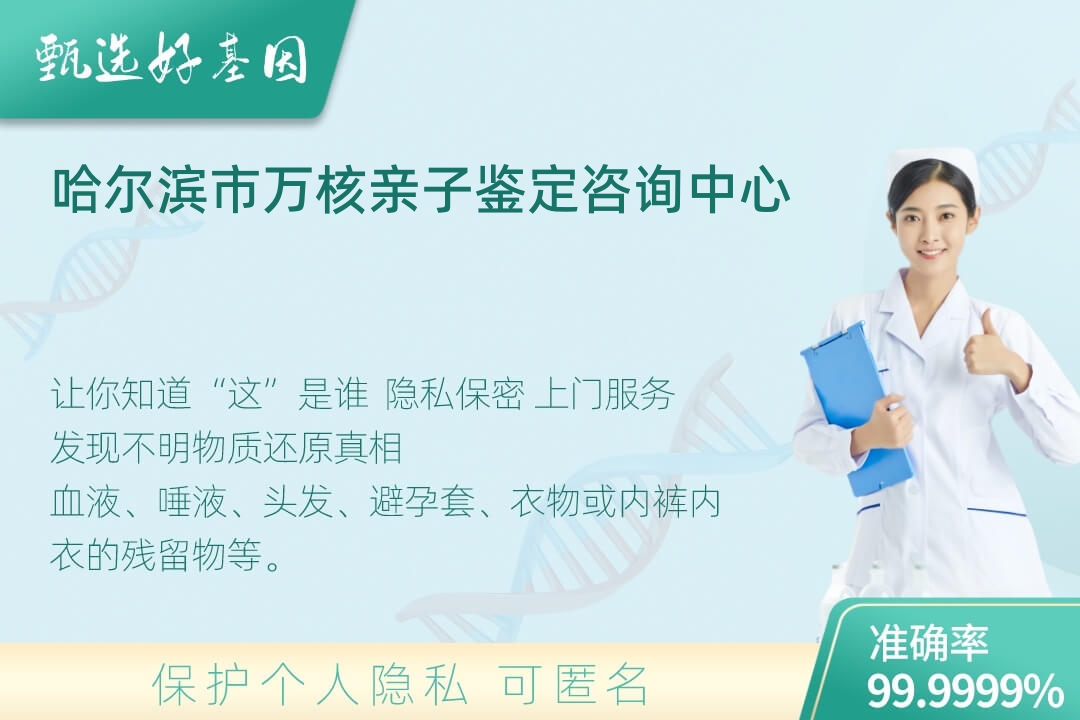 甄选好基因

哈尔滨市万核亲子鉴定咨询中心

让你知道“这”是谁 隐私保密 上门服务
发现不明物质还原真相
血液、唾液、头发、避孕套、衣物或内裤内衣的残留物等。

保护个人隐私 可匿名

准确率
99.9999%